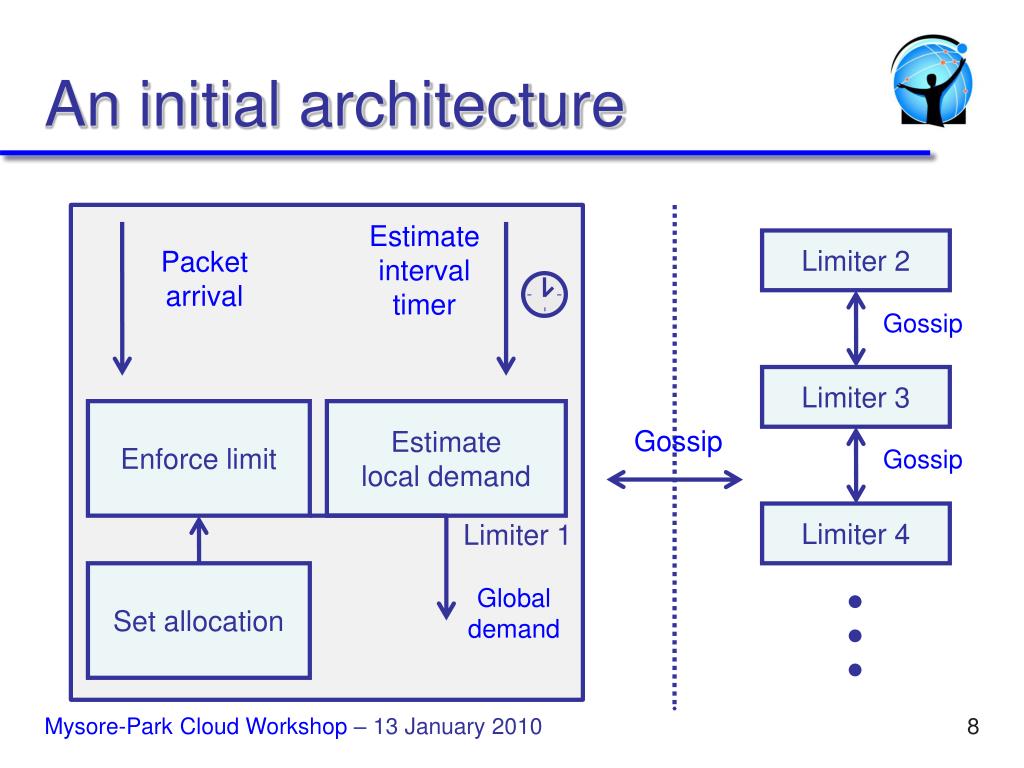 An initial architecture

Packet arrival

Estimate interval timer

Enforce limit

Estimate local demand

Limiter 1

Set allocation

Global demand

Gossip

Limiter 2

Gossip

Limiter 3

Gossip

Limiter 4

Mysore-Park Cloud Workshop – 13 January 2010

8